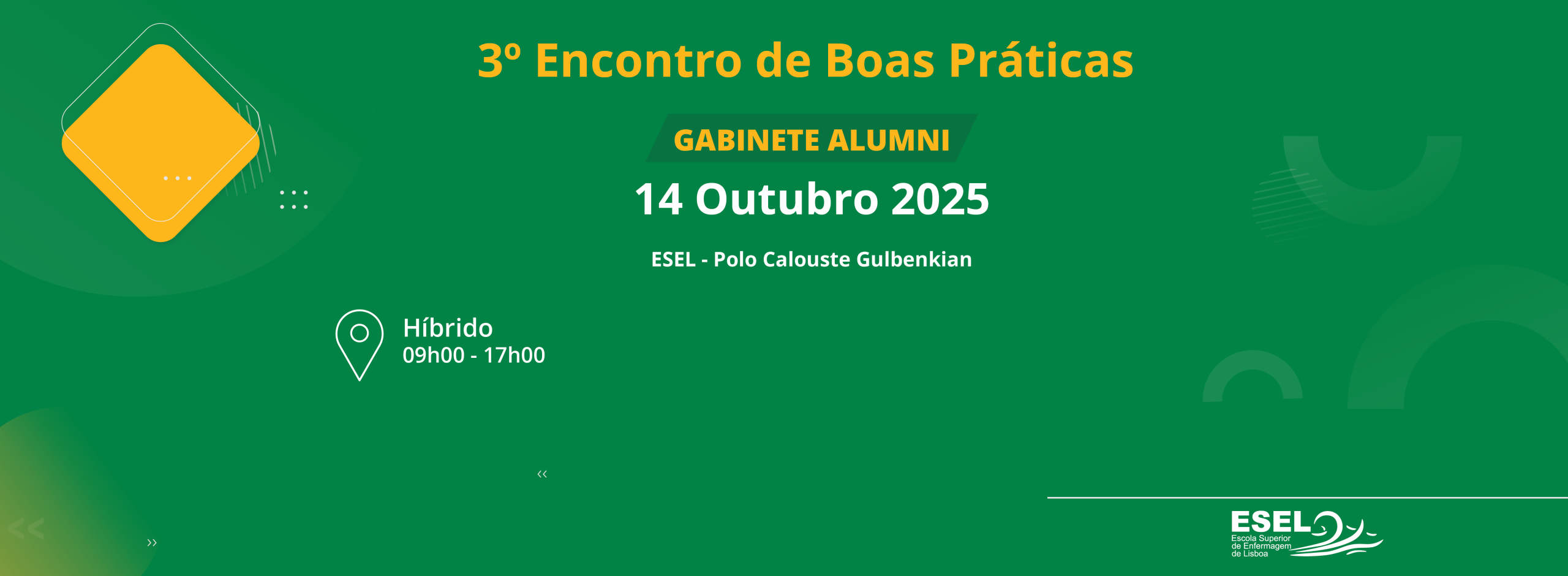 3º Encontro de Boas Práticas

GABINETE ALUMNI

14 Outubro 2025

ESEL - Polo Calouste Gulbenkian

Híbrido
09h00 - 17h00

ESEL
Escola Superior de Enfermagem de Lisboa